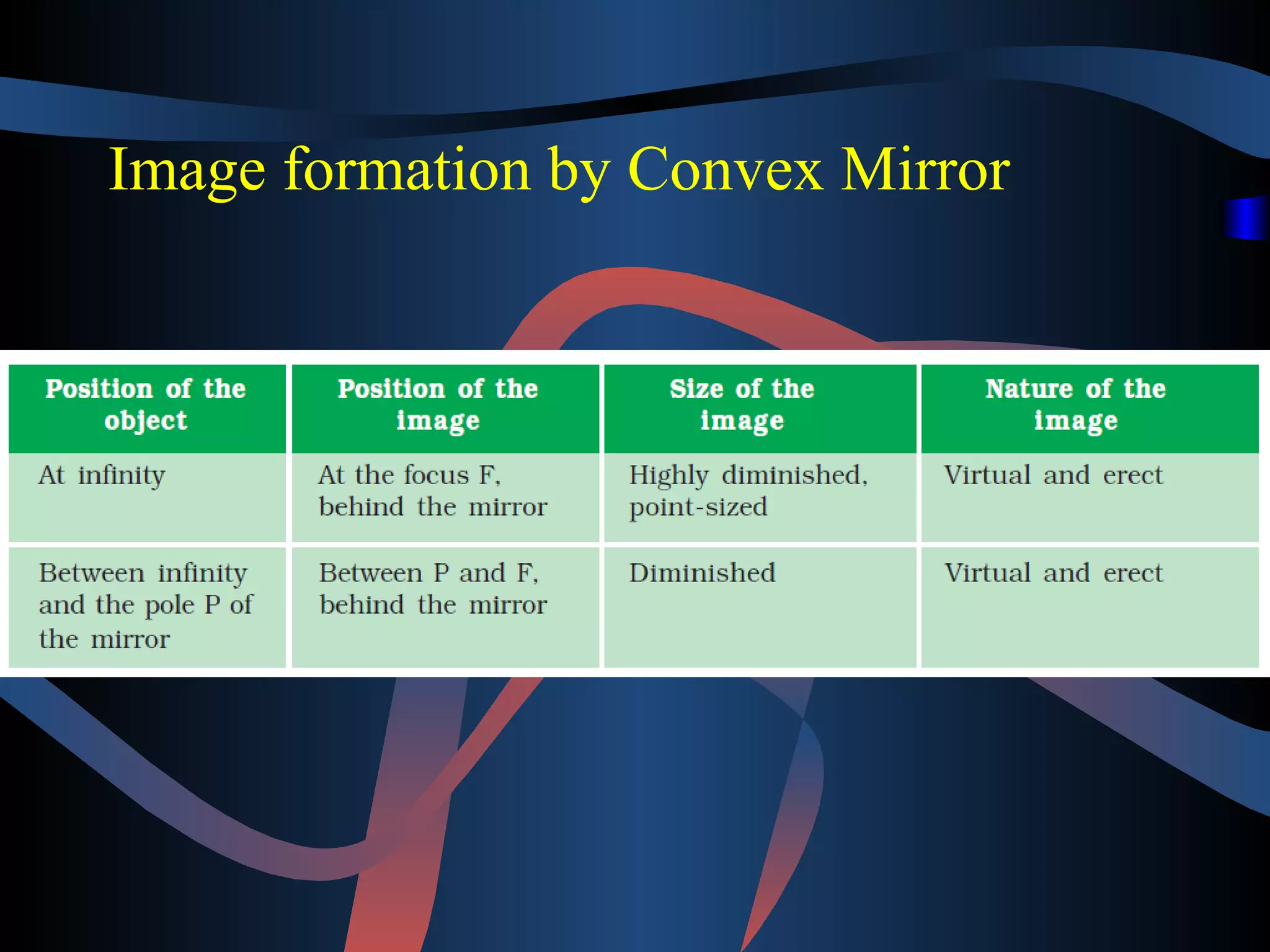 Image formation by Convex Mirror

| Position of the object | Position of the image | Size of the image | Nature of the image |
|---|---|---|---|
| At infinity | At the focus F, behind the mirror | Highly diminished, point-sized | Virtual and erect |
| Between infinity and the pole P of the mirror | Between P and F, behind the mirror | Diminished | Virtual and erect |